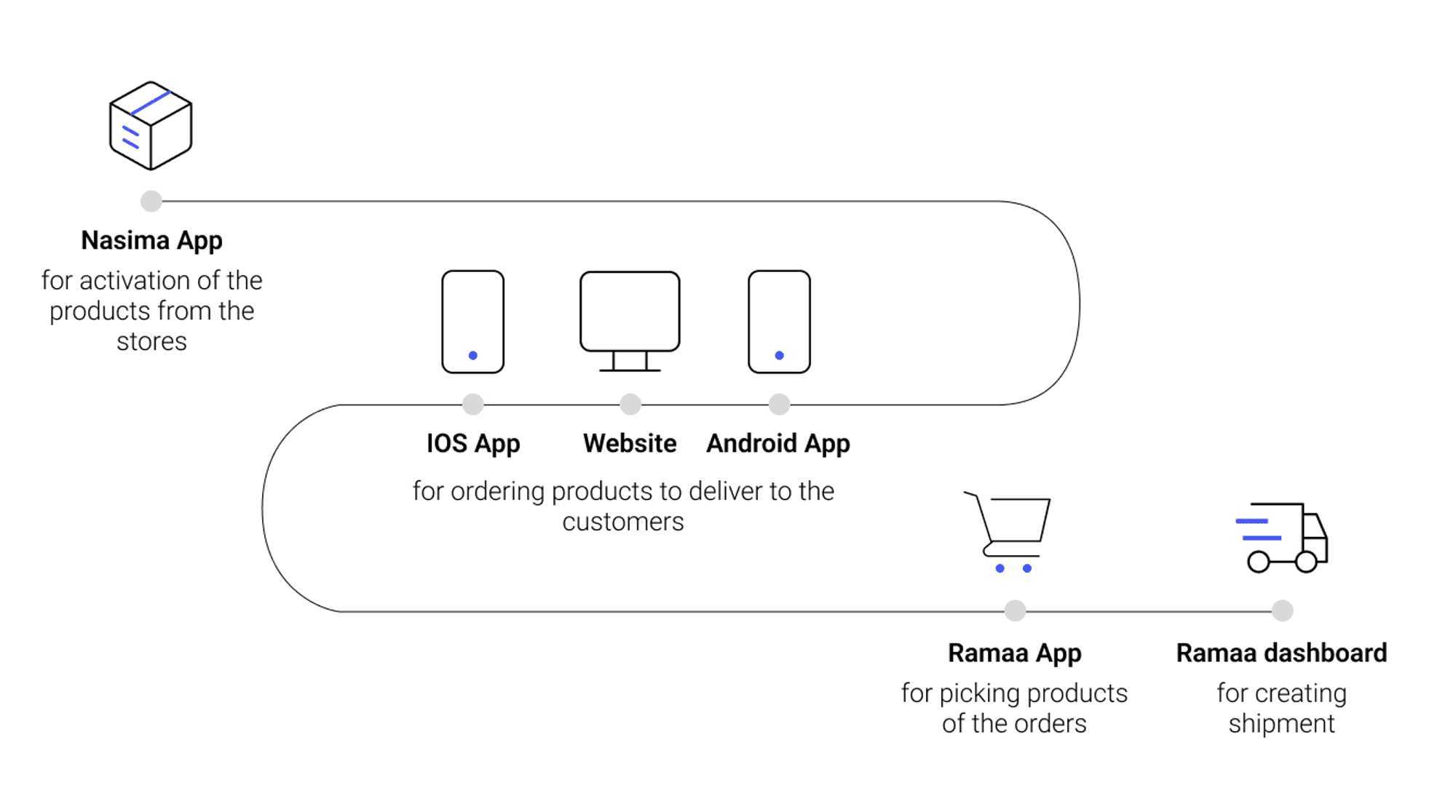 Nasima App
for activation of the products from the stores

IOS App

Website

Android App

for ordering products to deliver to the customers

Ramaa App
for picking products of the orders

Ramaa dashboard
for creating shipment